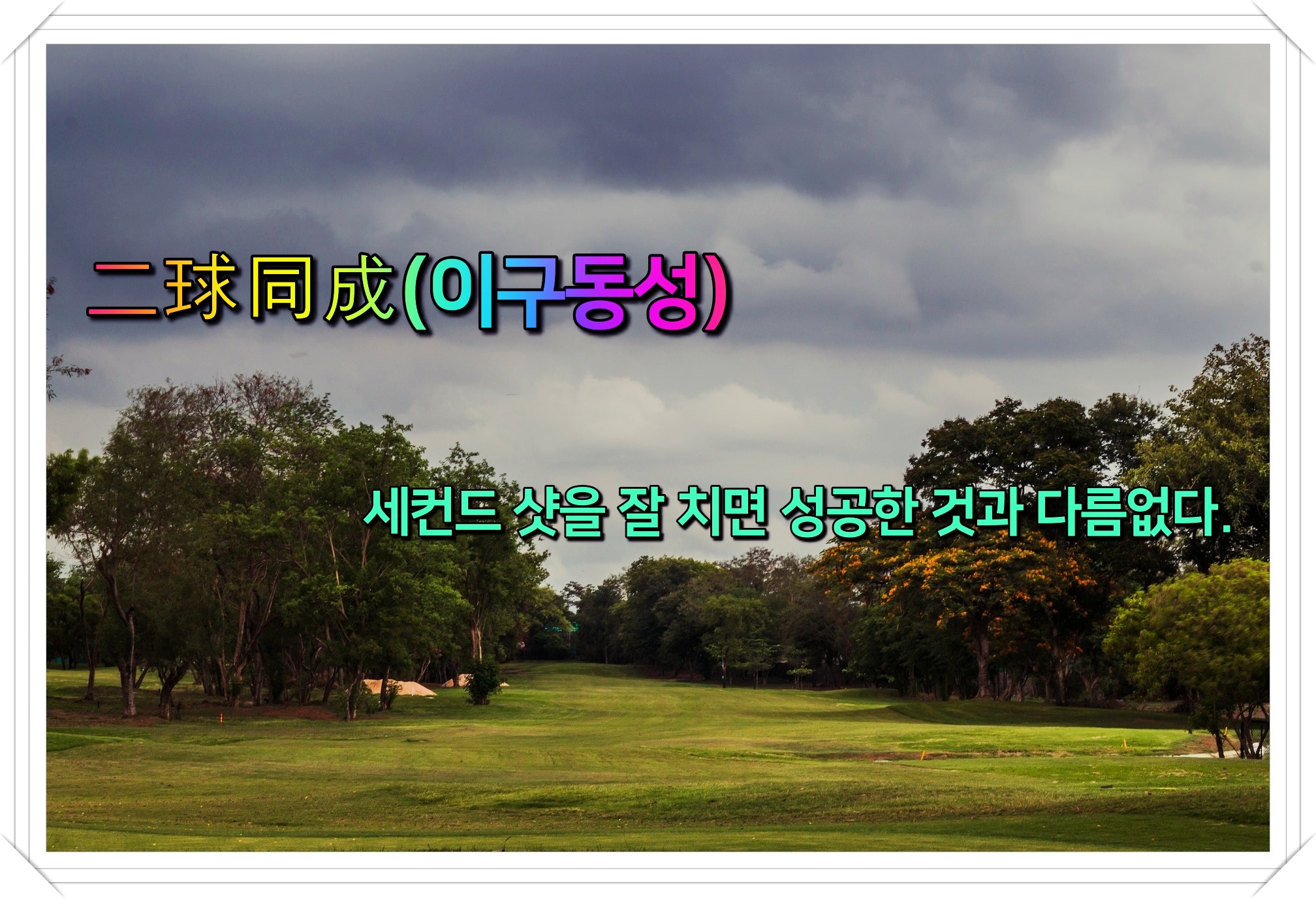 二球同成(이구동성)

세컨드 샷을 잘 치면 성공한 것과 다름없다.